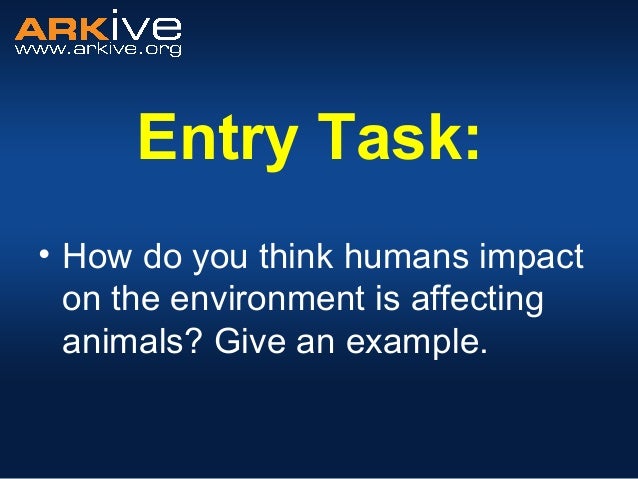 ARKive
www.arkive.org

Entry Task:

• How do you think humans impact on the environment is affecting animals? Give an example.